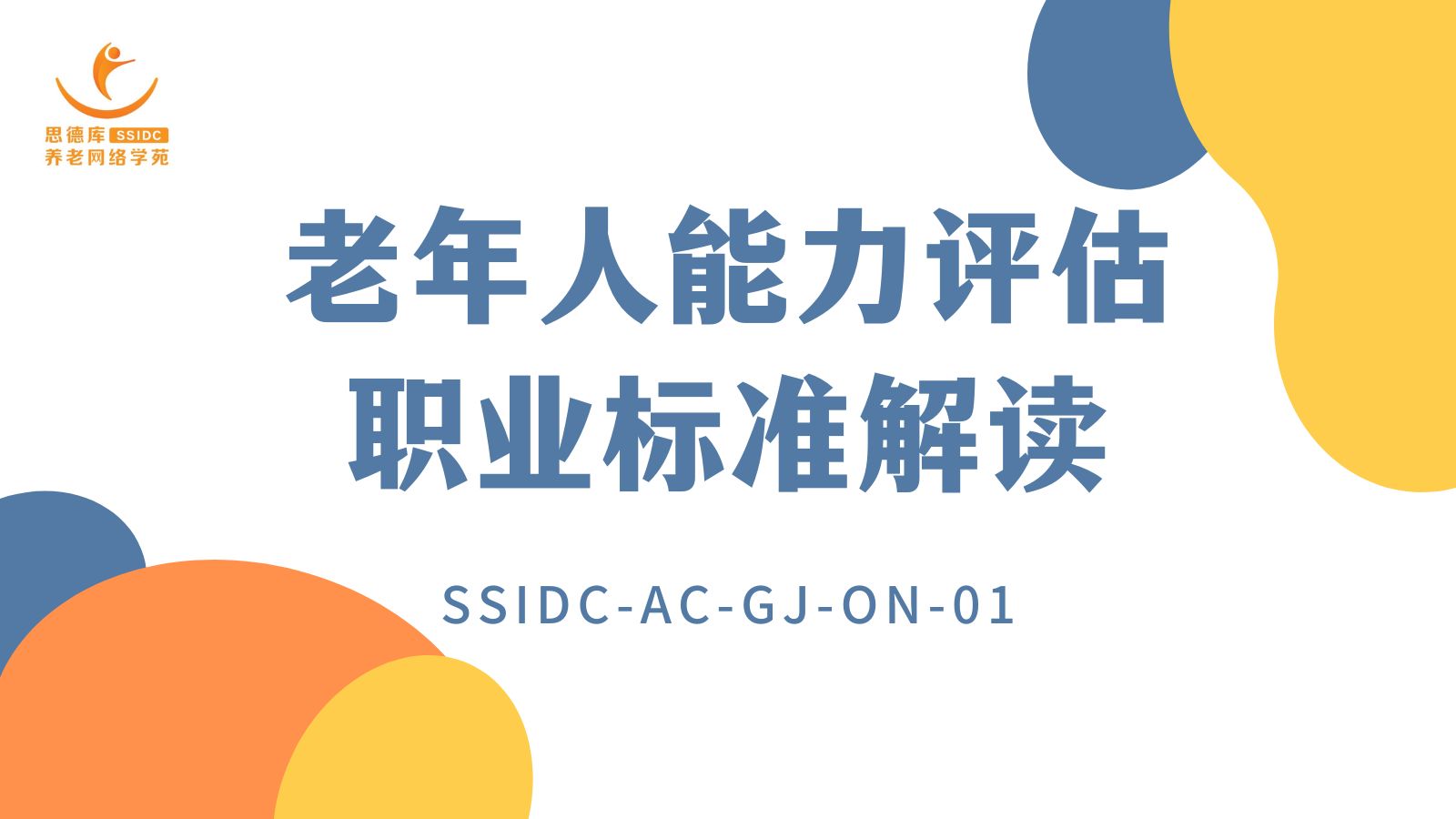 思德库 SSIDC
养老网络学苑

老年人能力评估
职业标准解读

SSIDC-AC-GJ-ON-01